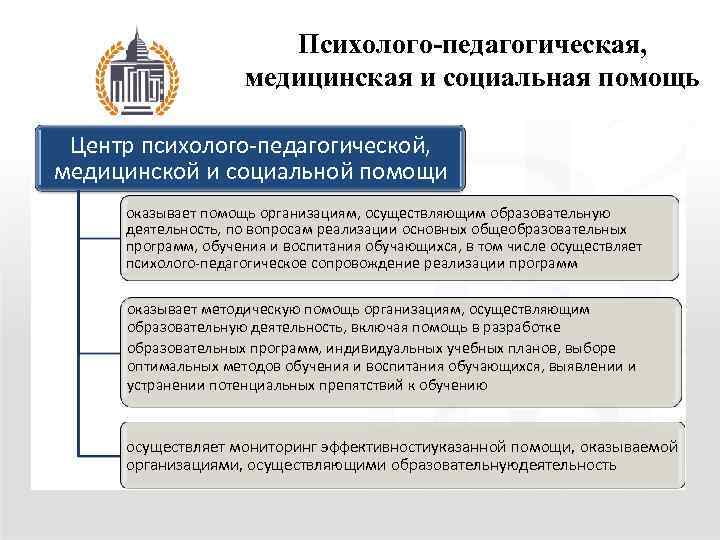 Психолого-педагогическая, медицинская и социальная помощь

Центр психолого-педагогической, медицинской и социальной помощи

оказывает помощь организациям, осуществляющим образовательную деятельность, по вопросам реализации основных общеобразовательных программ, обучения и воспитания обучающихся, в том числе осуществляет психолого-педагогическое сопровождение реализации программ

оказывает методическую помощь организациям, осуществляющим образовательную деятельность, включая помощь в разработке образовательных программ, индивидуальных учебных планов, выборе оптимальных методов обучения и воспитания обучающихся, выявлении и устранении потенциальных препятствий к обучению

осуществляет мониторинг эффективностиуказанной помощи, оказываемой организациями, осуществляющими образовательнуюдеятельность